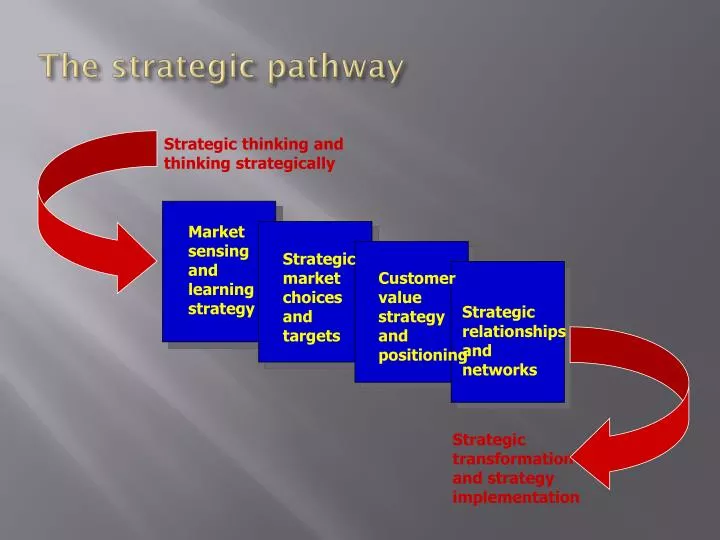 The strategic pathway

Strategic thinking and thinking strategically

Market sensing and learning strategy

Strategic market choices and targets

Customer value strategy and positioning

Strategic relationships and networks

Strategic transformation and strategy implementation